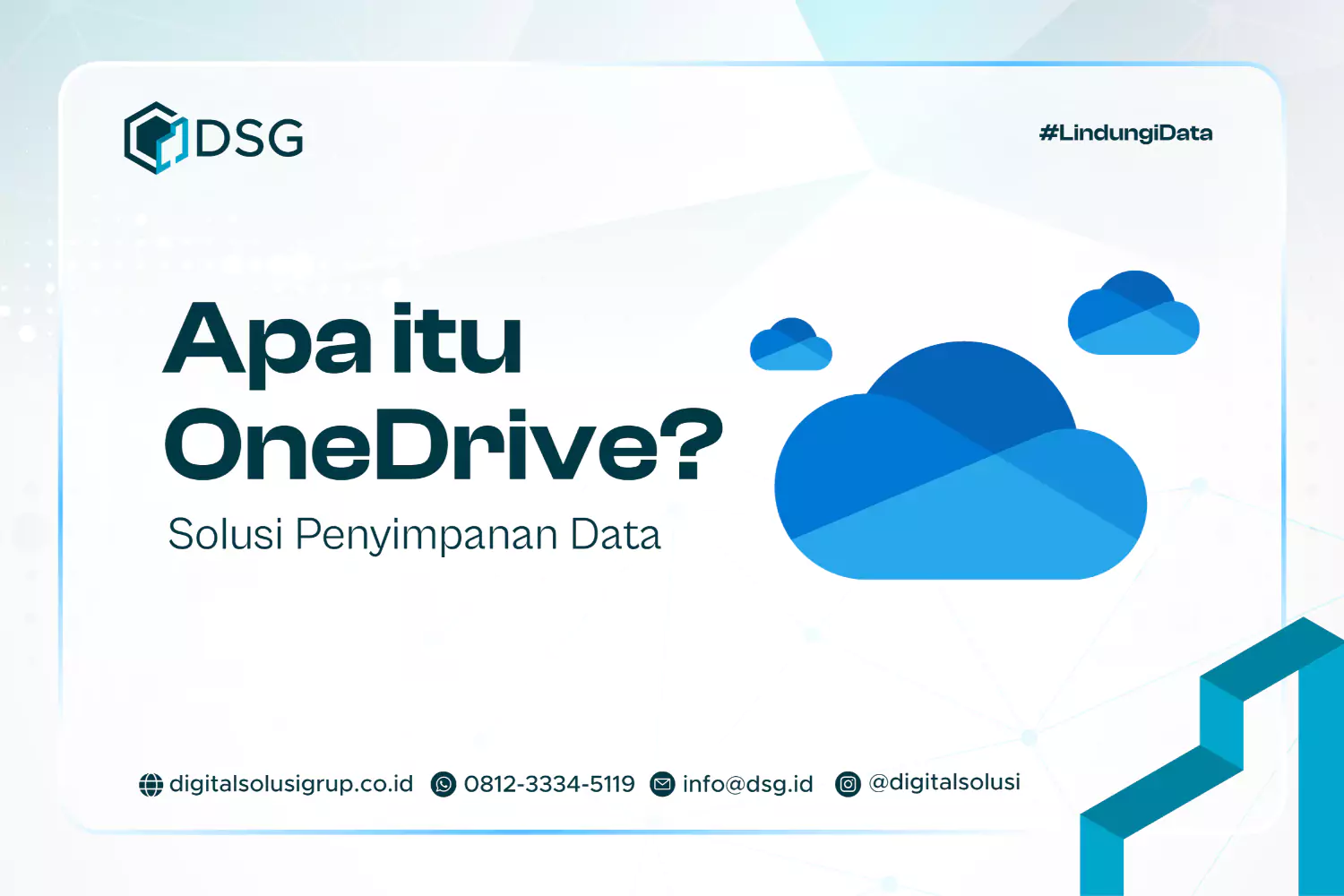 DSG

#LindungiData

Apa itu OneDrive?

Solusi Penyimpanan Data

digitalsolusigrup.co.id 0812-3334-5119 info@dsg.id @digitalsolusi